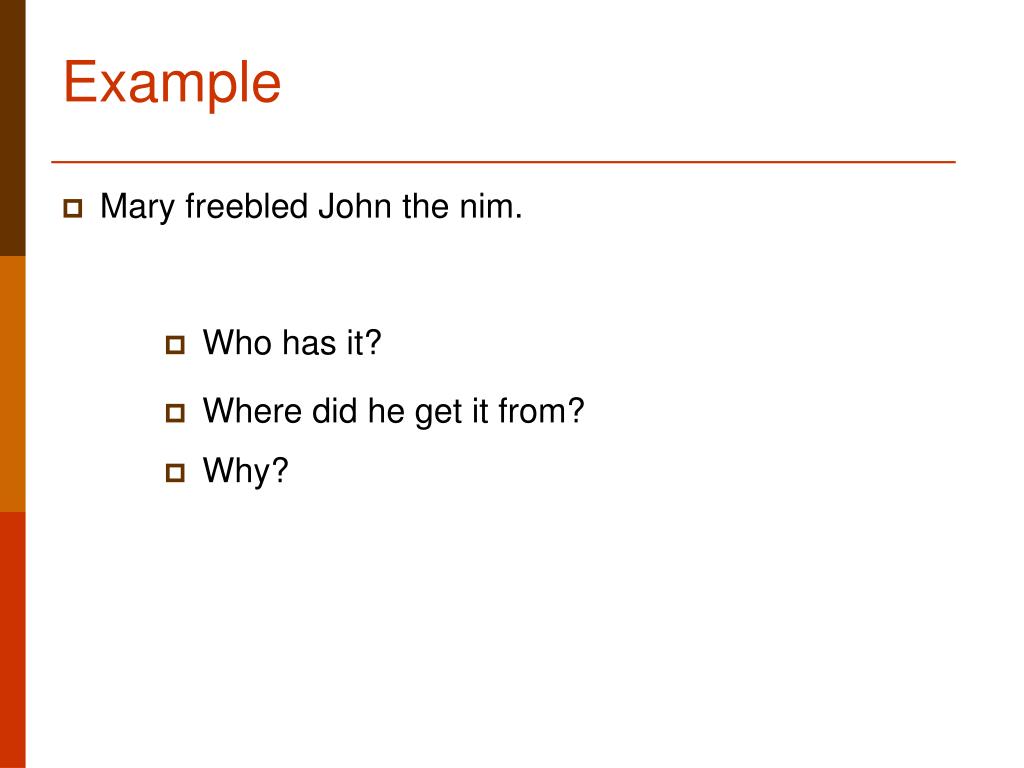 Example

Mary freebled John the nim.

Who has it?

Where did he get it from?

Why?